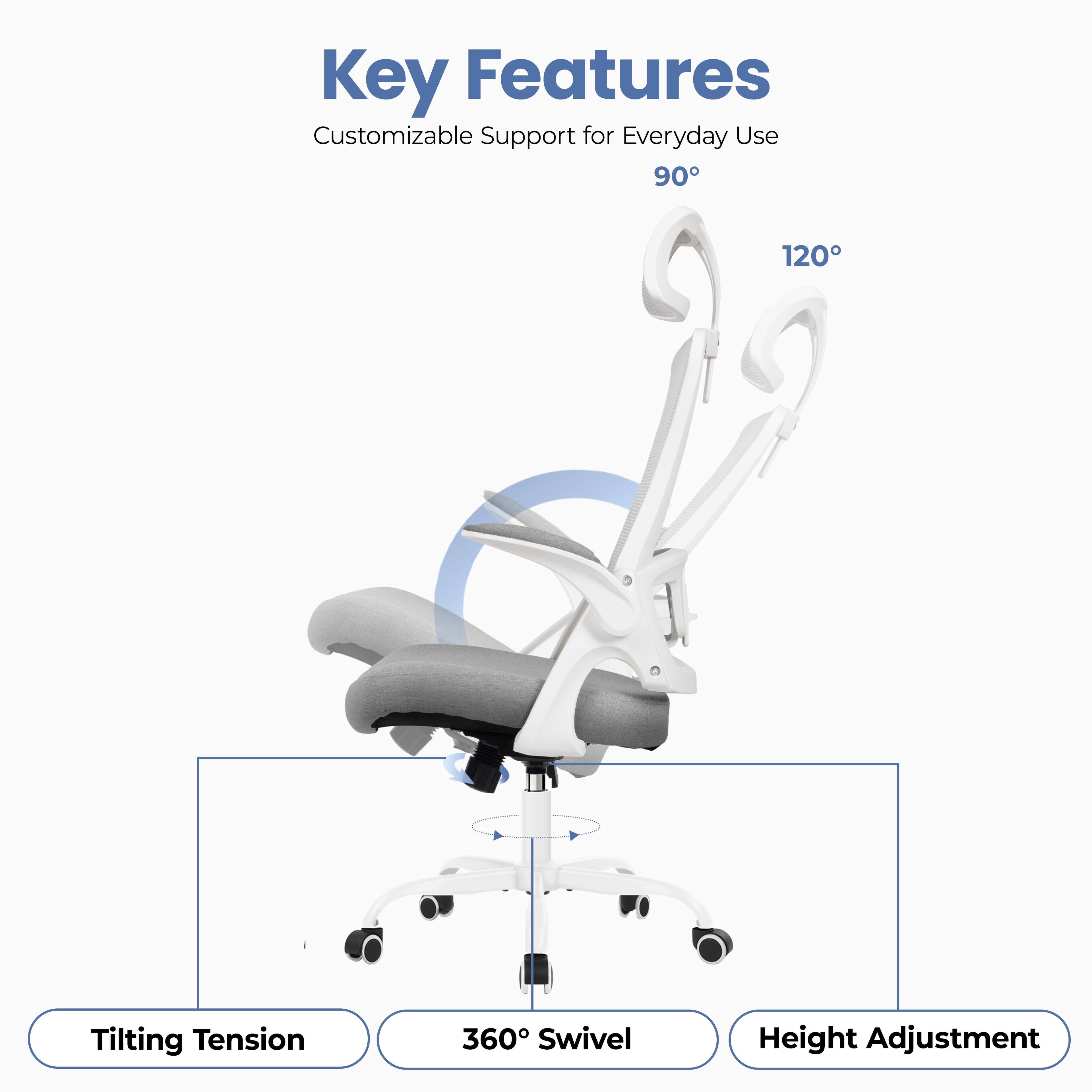 Key Features

Customizable Support for Everyday Use

90°

120°

Tilting Tension

360° Swivel

Height Adjustment